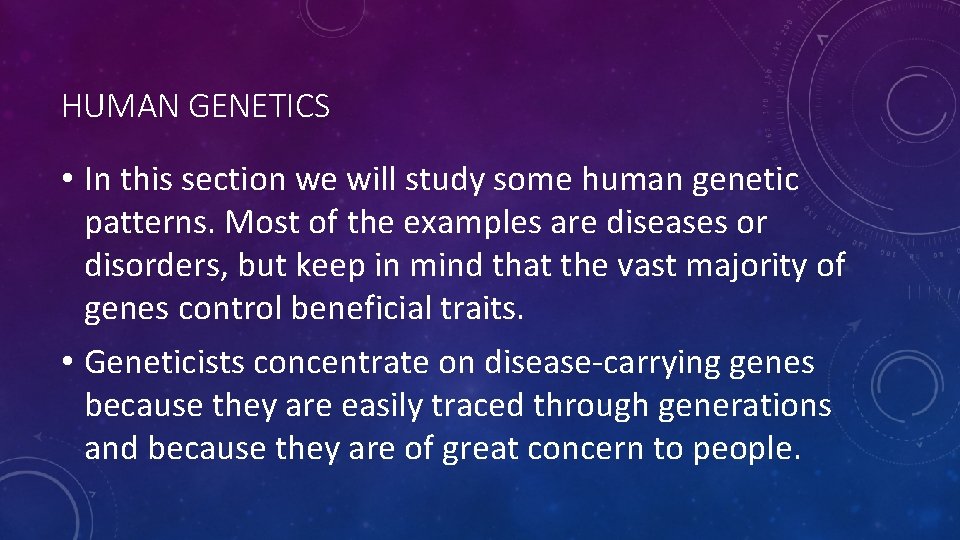 HUMAN GENETICS

• In this section we will study some human genetic patterns. Most of the examples are diseases or disorders, but keep in mind that the vast majority of genes control beneficial traits.

• Geneticists concentrate on disease-carrying genes because they are easily traced through generations and because they are of great concern to people.